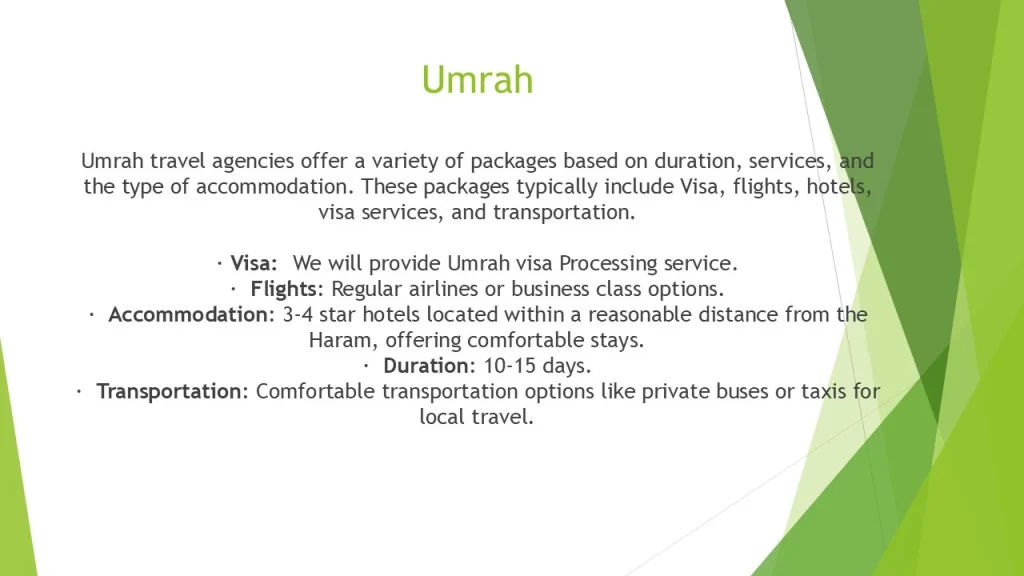 Umrah

Umrah travel agencies offer a variety of packages based on duration, services, and the type of accommodation. These packages typically include Visa, flights, hotels, visa services, and transportation.

· Visa: We will provide Umrah visa Processing service.
· Flights: Regular airlines or business class options.
· Accommodation: 3-4 star hotels located within a reasonable distance from the Haram, offering comfortable stays.
· Duration: 10-15 days.
· Transportation: Comfortable transportation options like private buses or taxis for local travel.